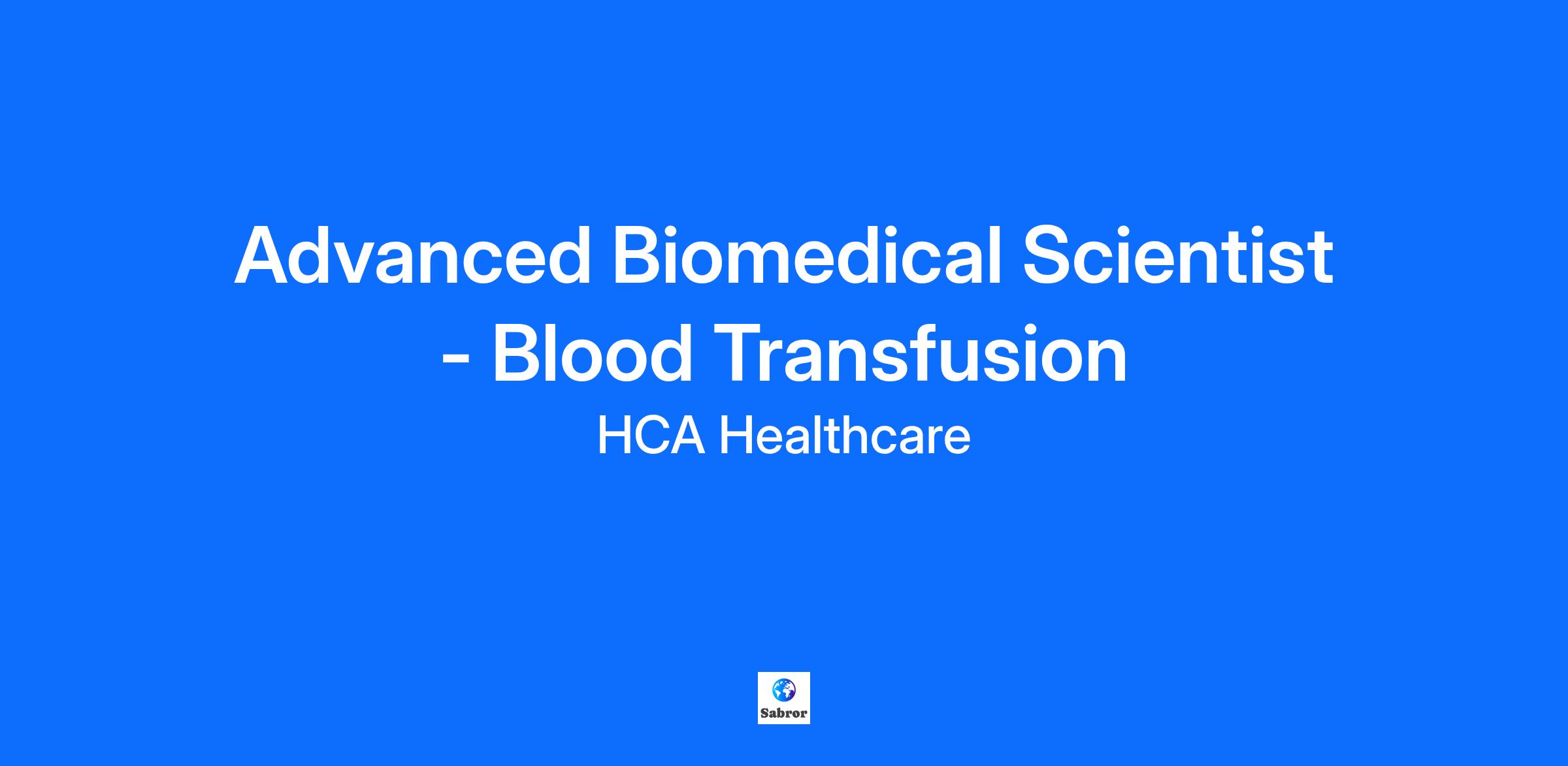 Advanced Biomedical Scientist - Blood Transfusion

HCA Healthcare

Sabror